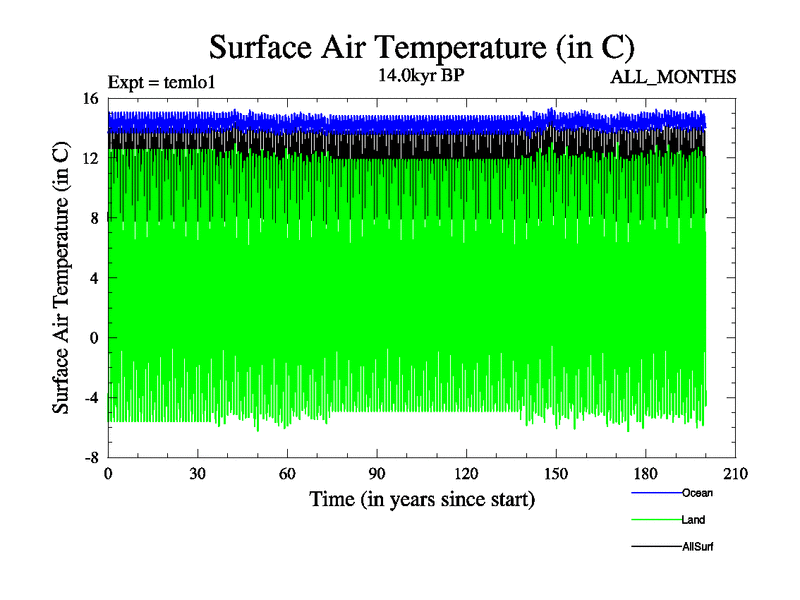 Surface Air Temperature (in C)

Expt = temlo1
14.0kyr BP
ALL_MONTHS

Surface Air Temperature (in C)

16
12
8
4
0
-4
-8

0
30
60
90
120
150
180
210

Time (in years since start)

Ocean
Land
AllSurf